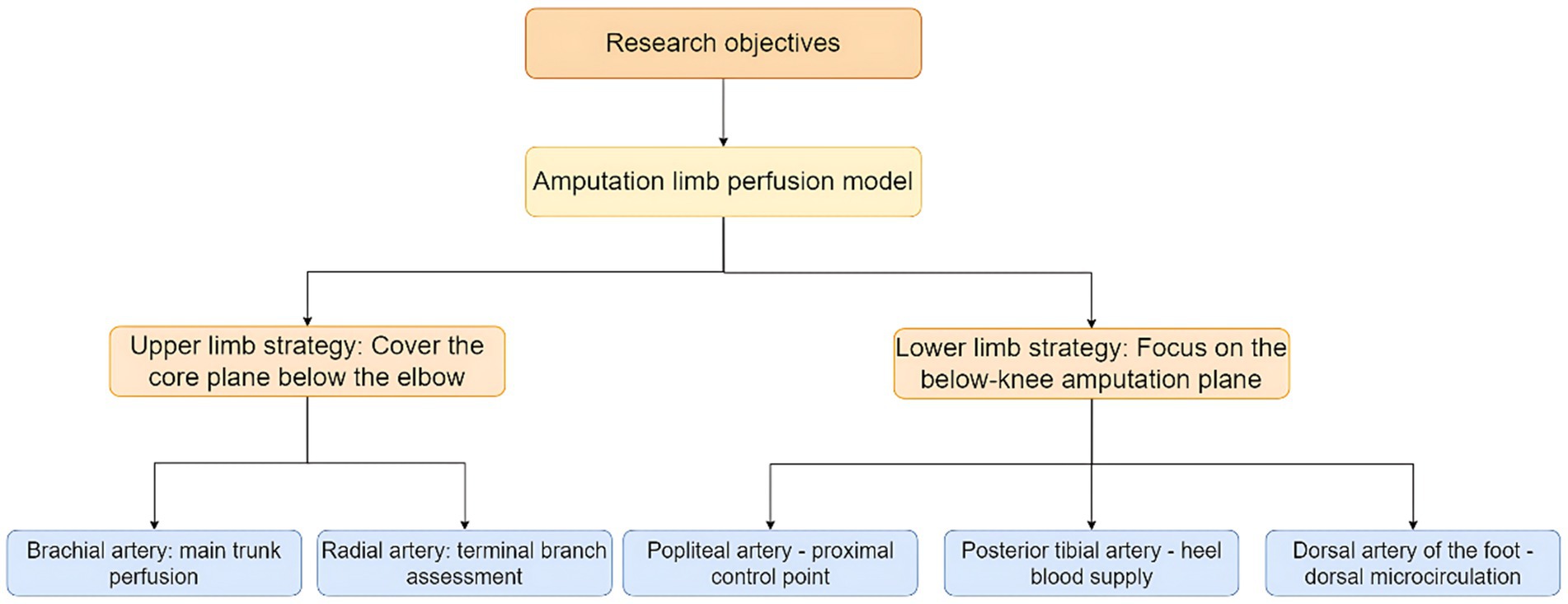 Research objectives

Amputation limb perfusion model

Upper limb strategy: Cover the core plane below the elbow

Lower limb strategy: Focus on the below-knee amputation plane

Brachial artery: main trunk perfusion

Radial artery: terminal branch assessment

Popliteal artery - proximal control point

Posterior tibial artery - heel blood supply

Dorsal artery of the foot - dorsal microcirculation